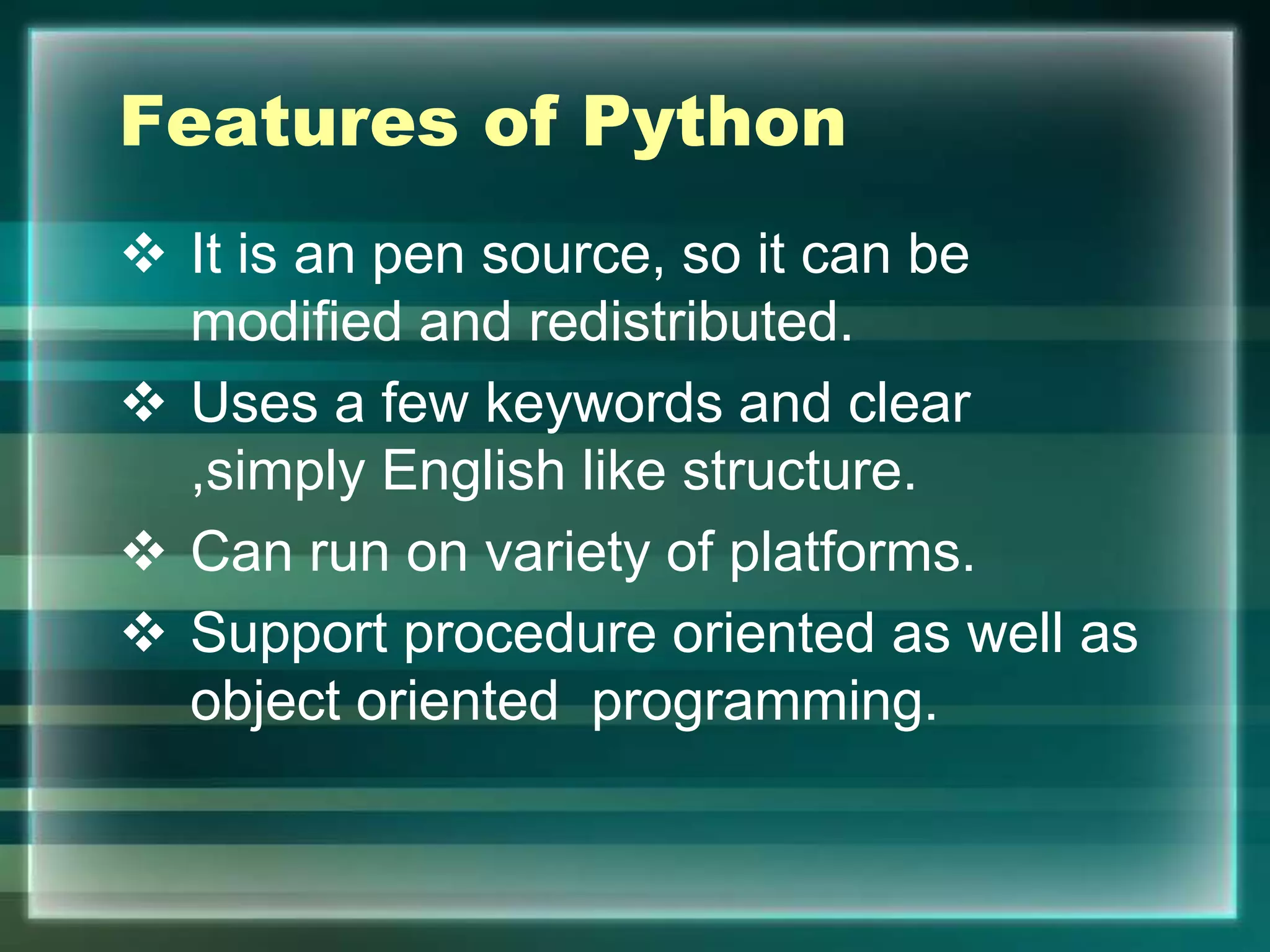 Features of Python

❖ It is an pen source, so it can be modified and redistributed.

❖ Uses a few keywords and clear ,simply English like structure.

❖ Can run on variety of platforms.

❖ Support procedure oriented as well as object oriented  programming.